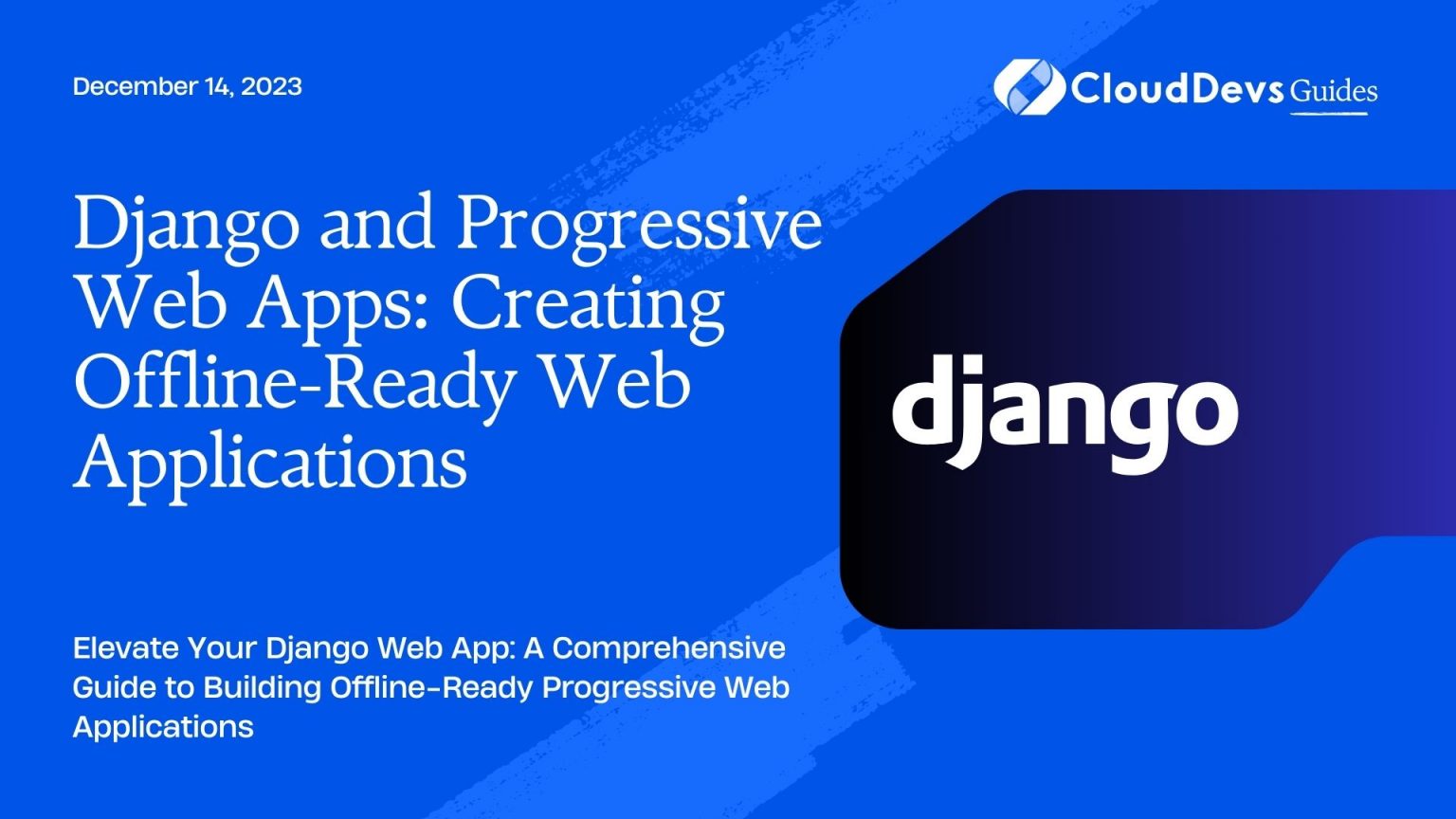 December 14, 2023

CloudDevs Guides

Django and Progressive Web Apps: Creating Offline-Ready Web Applications

django

Elevate Your Django Web App: A Comprehensive Guide to Building Offline-Ready Progressive Web Applications